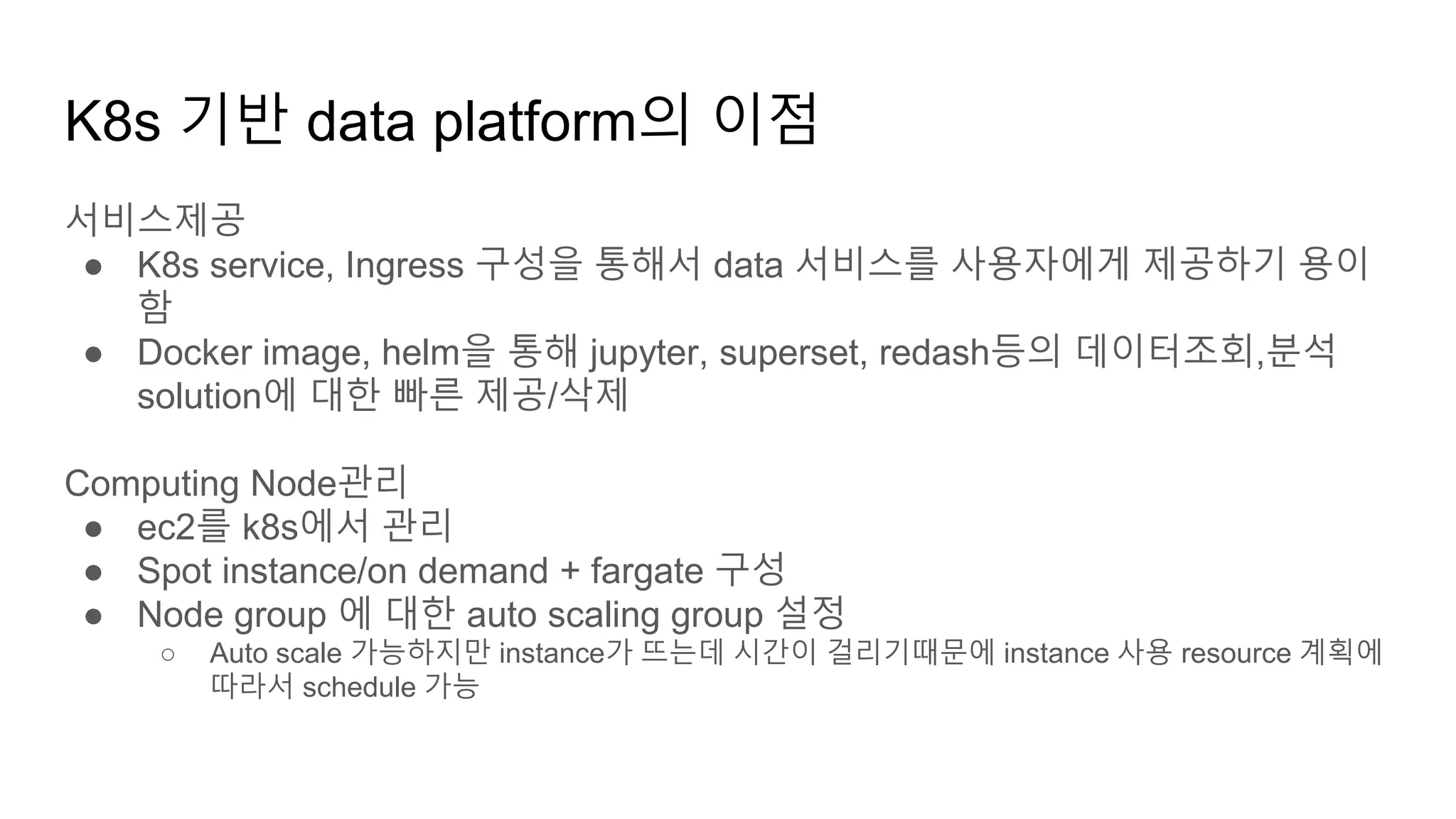 K8s 기반 data platform의 이점

서비스제공

● K8s service, Ingress 구성을 통해서 data 서비스를 사용자에게 제공하기 용이함
● Docker image, helm을 통해 jupyter, superset, redash등의 데이터조회,분석 solution에 대한 빠른 제공/삭제

Computing Node관리

● ec2를 k8s에서 관리
● Spot instance/on demand + fargate 구성
● Node group 에 대한 auto scaling group 설정
○ Auto scale 가능하지만 instance가 뜨는데 시간이 걸리기때문에 instance 사용 resource 계획에 따라서 schedule 가능